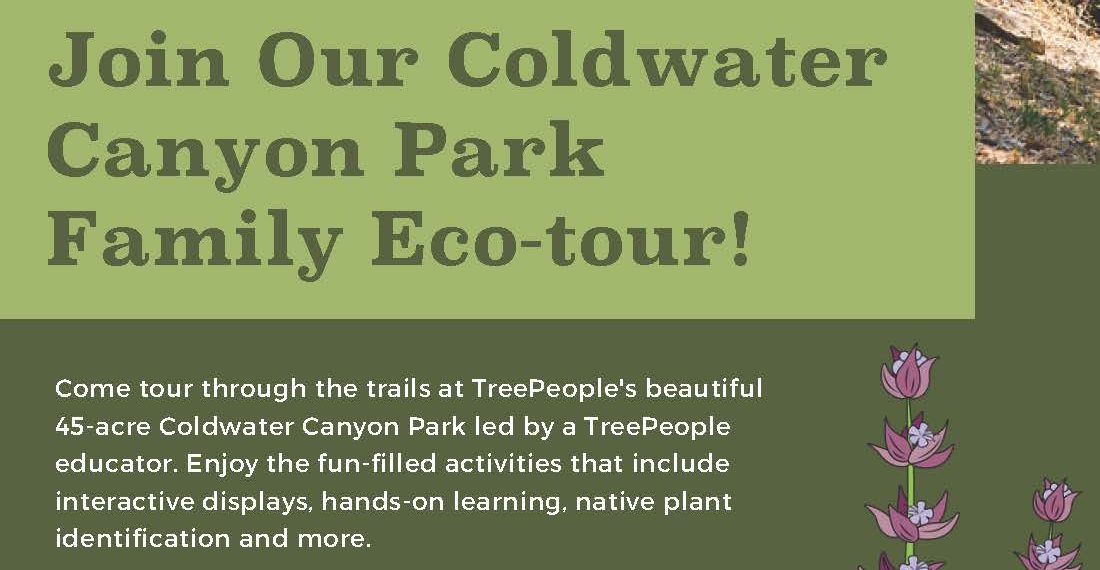 Join Our Coldwater Canyon Park Family Eco-tour!

Come tour through the trails at TreePeople's beautiful 45-acre Coldwater Canyon Park led by a TreePeople educator. Enjoy the fun-filled activities that include interactive displays, hands-on learning, native plant identification and more.